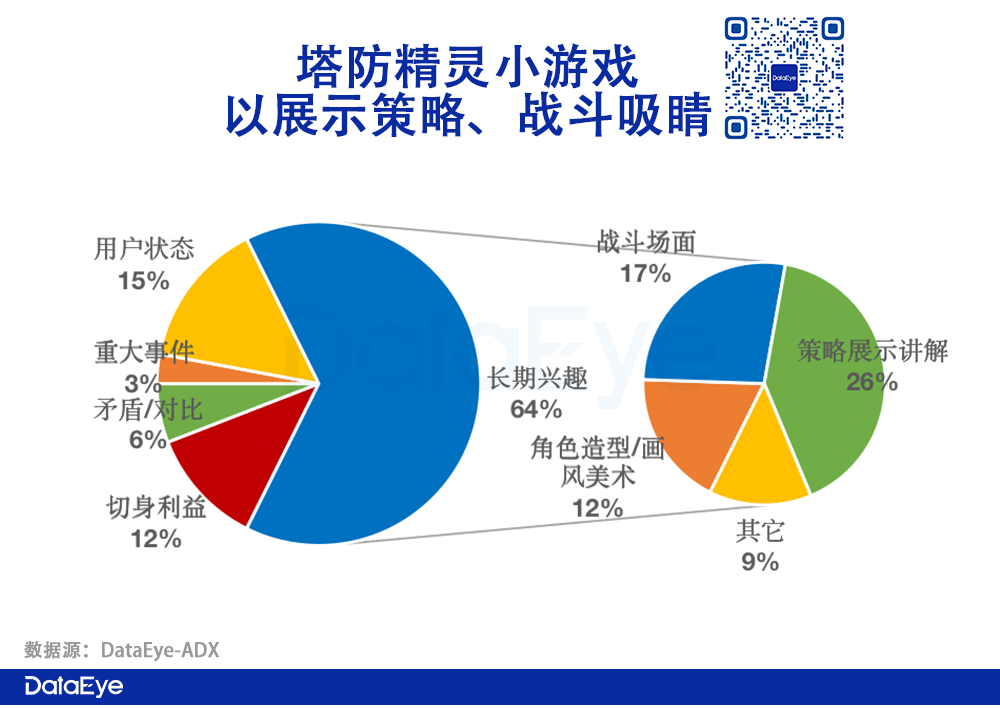 塔防精灵小游戏
以展示策略、战斗吸睛

DataEye

用户状态
15%

重大事件
3%

矛盾/对比
6%

切身利益
12%

长期兴趣
64%

战斗场面
17%

策略展示讲解
26%

角色造型/画风美术
12%

其它
9%

DataEye

数据源：DataEye-ADX

DataEye